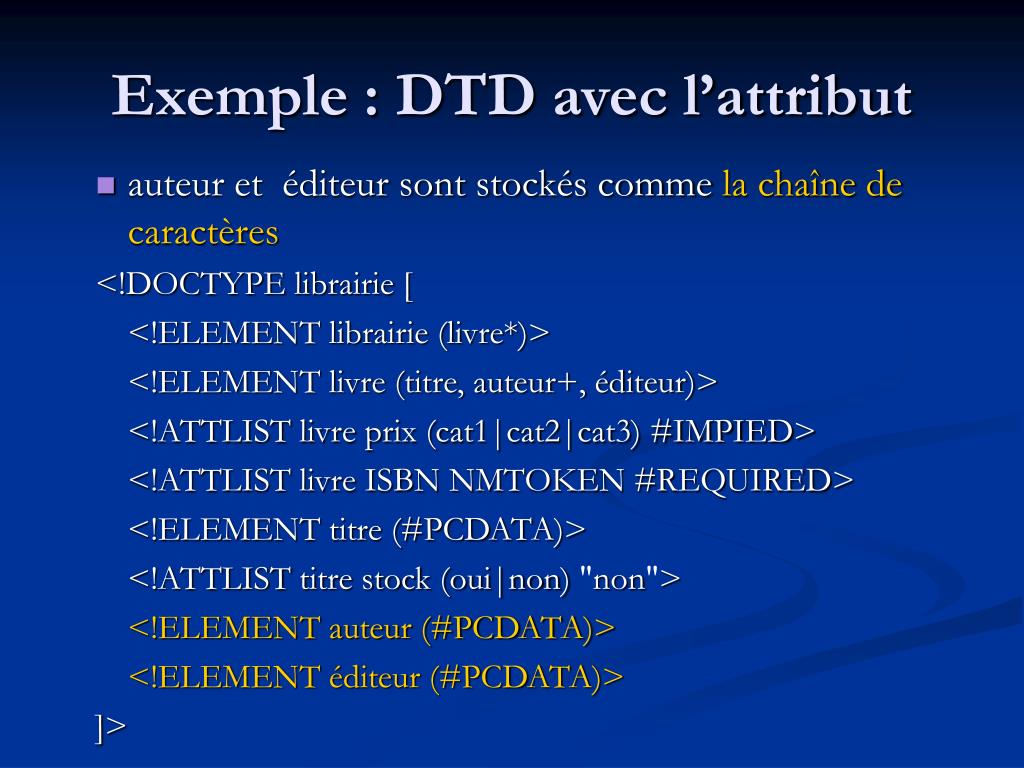 Exemple : DTD avec l’attribut

auteur et  éditeur sont stockés comme la chaîne de caractères

<!DOCTYPE librairie [
<!ELEMENT librairie (livre*)>
<!ELEMENT livre (titre, auteur+, éditeur)>
<!ATTLIST livre prix (cat1|cat2|cat3) #IMPIED>
<!ATTLIST livre ISBN NMTOKEN #REQUIRED>
<!ELEMENT titre (#PCDATA)>
<!ATTLIST titre stock (oui|non) "non">
<!ELEMENT auteur (#PCDATA)>
<!ELEMENT éditeur (#PCDATA)>
]>